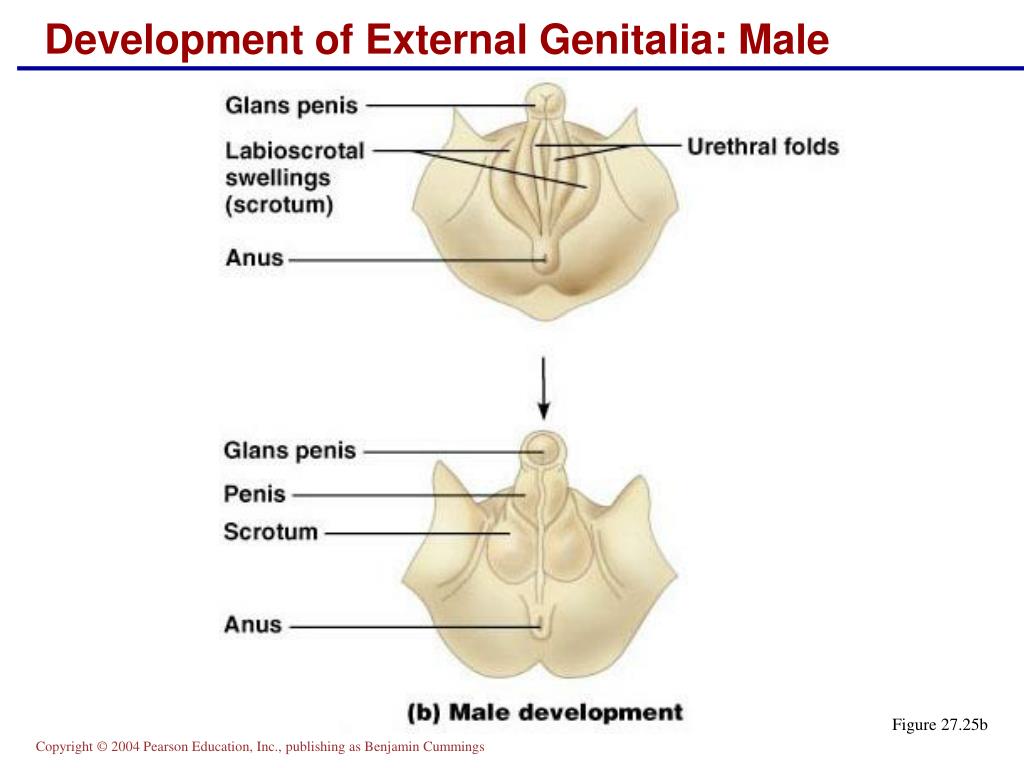 Development of External Genitalia: Male

Glans penis

Labioscrotal swellings (scrotum)

Urethral folds

Anus

Glans penis

Penis

Scrotum

Anus

(b) Male development

Figure 27.25b

Copyright © 2004 Pearson Education, Inc., publishing as Benjamin Cummings